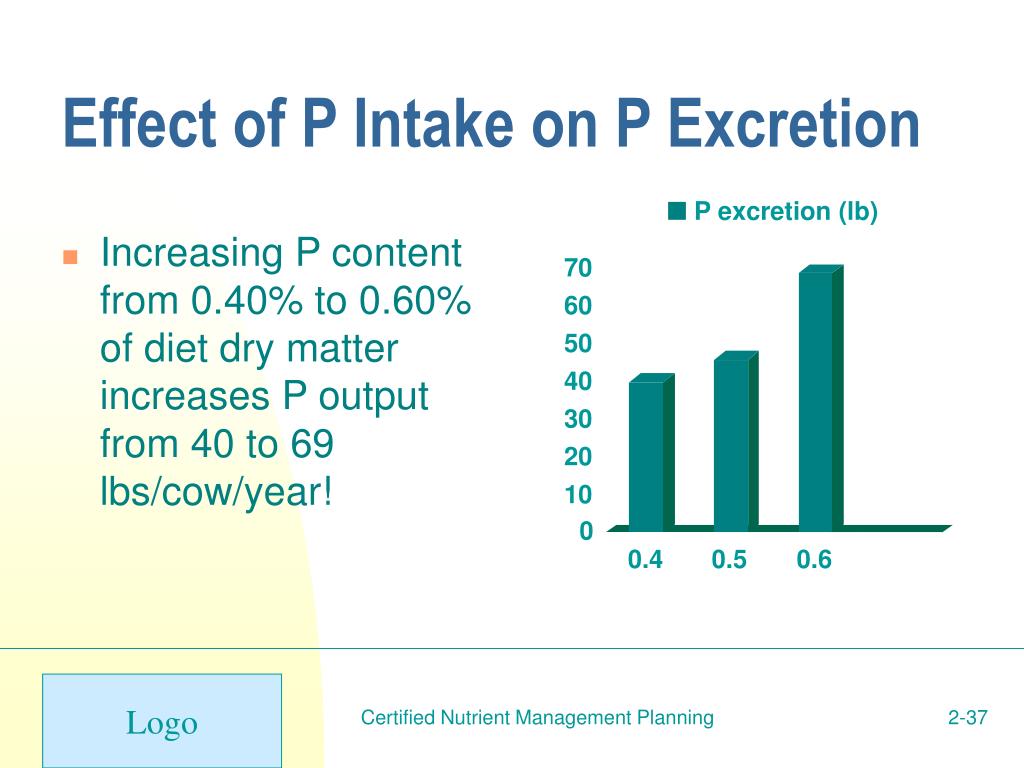 Effect of P Intake on P Excretion

Increasing P content from 0.40% to 0.60% of diet dry matter increases P output from 40 to 69 lbs/cow/year!

P excretion (lb)

70
60
50
40
30
20
10
0

0.4 0.5 0.6

Logo

Certified Nutrient Management Planning

2-37